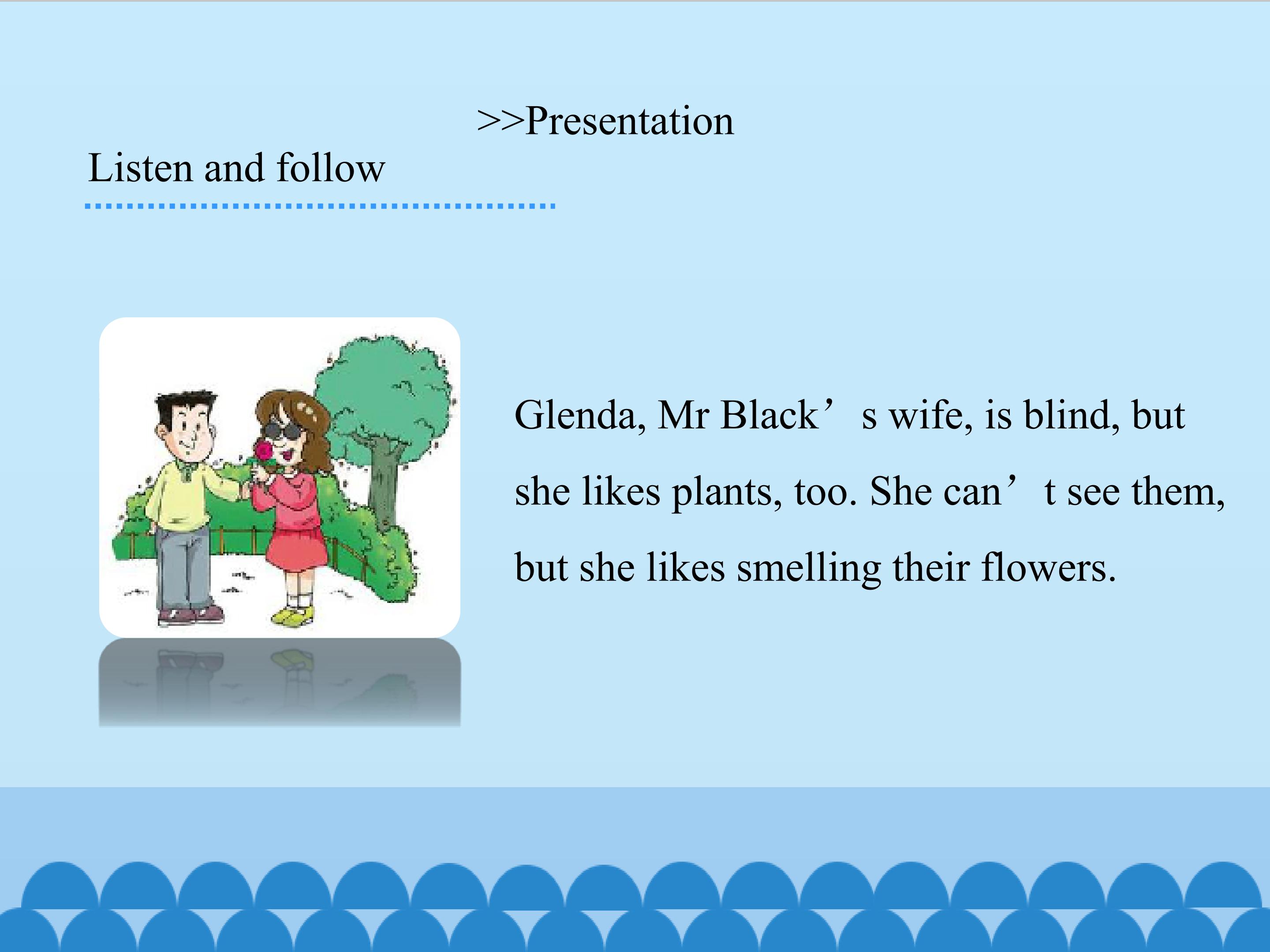 >>Presentation

Listen and follow

Glenda, Mr Black's wife, is blind, but she likes plants, too. She can't see them, but she likes smelling their flowers.